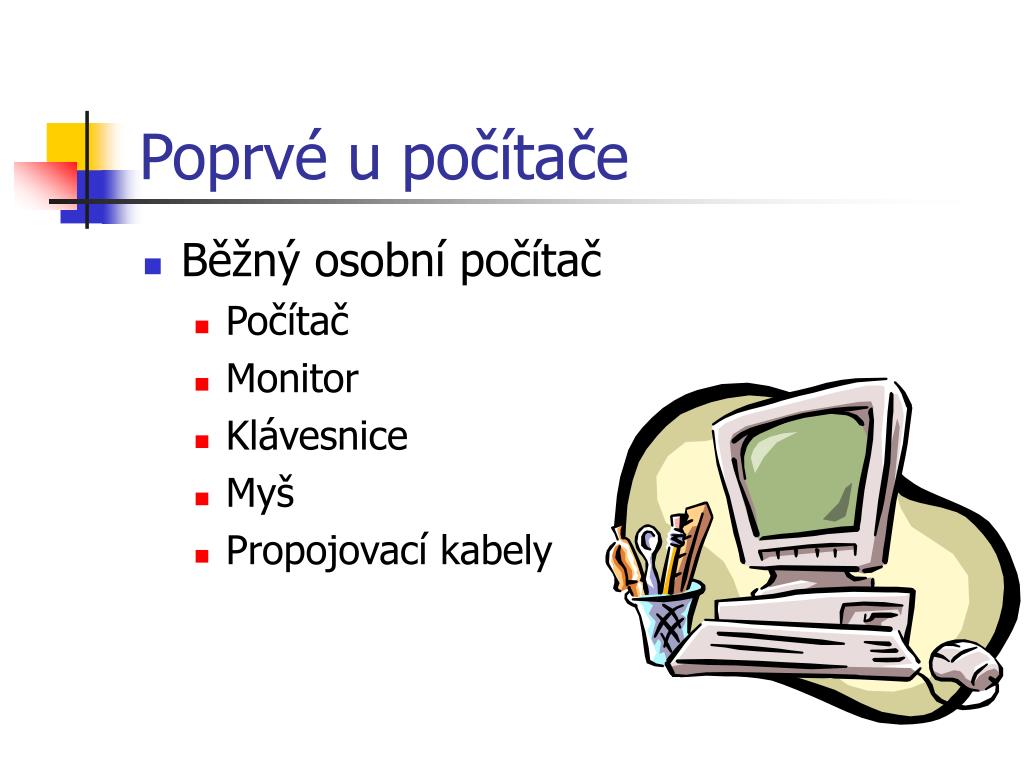 Poprvé u počítače

- Běžný osobní počítač
  - Počítač
  - Monitor
  - Klávesnice
  - Myš
  - Propojovací kabely